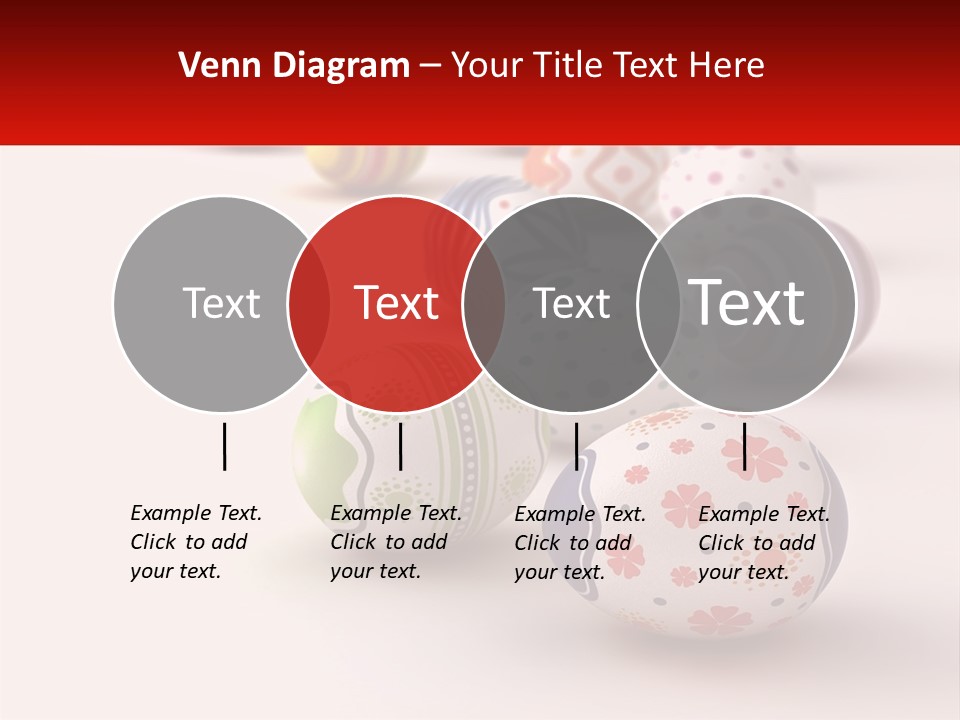 Venn Diagram – Your Title Text Here

Text

Text

Text

Text

Example Text. Click to add your text.

Example Text. Click to add your text.

Example Text. Click to add your text.

Example Text. Click to add your text.